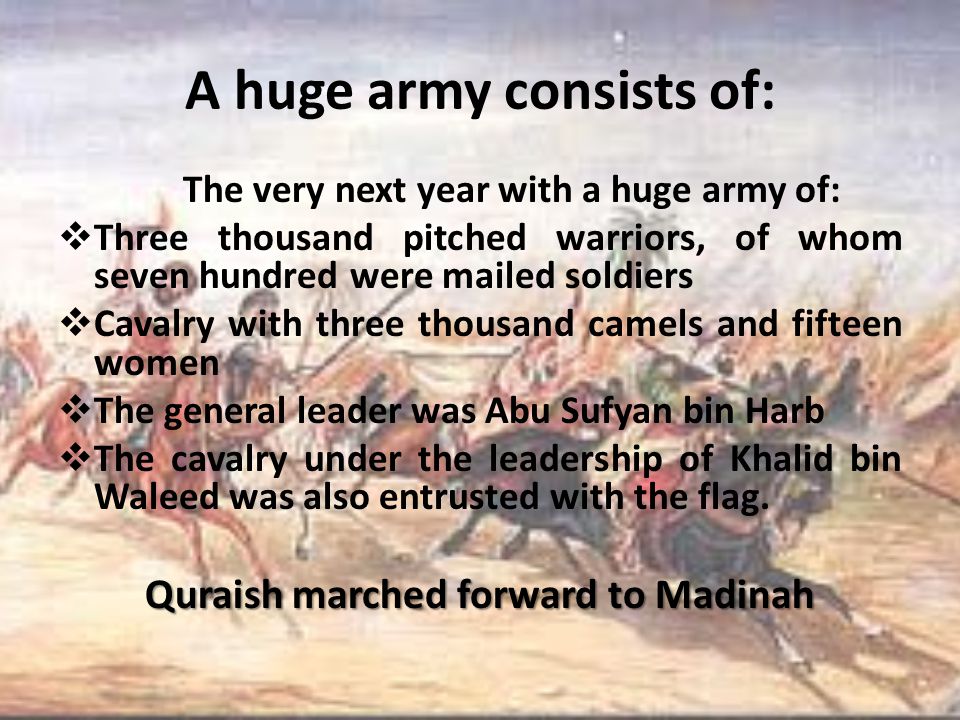 A huge army consists of:

The very next year with a huge army of:

❖Three thousand pitched warriors, of whom seven hundred were mailed soldiers

❖Cavalry with three thousand camels and fifteen women

❖The general leader was Abu Sufyan bin Harb

❖The cavalry under the leadership of Khalid bin Waleed was also entrusted with the flag.

Quraish marched forward to Madinah